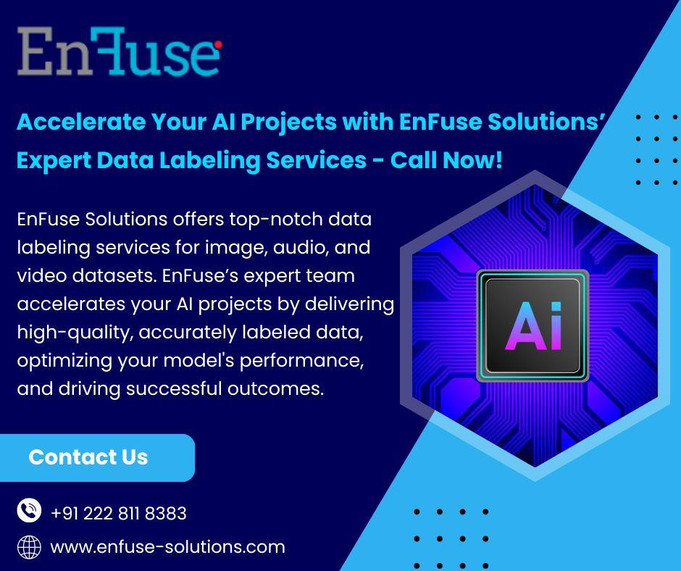 EnFuse

Accelerate Your AI Projects with EnFuse Solutions' Expert Data Labeling Services - Call Now!

EnFuse Solutions offers top-notch data labeling services for image, audio, and video datasets. EnFuse's expert team accelerates your AI projects by delivering high-quality, accurately labeled data, optimizing your model's performance, and driving successful outcomes.

Ai

Contact Us

+91 222 811 8383

www.enfuse-solutions.com